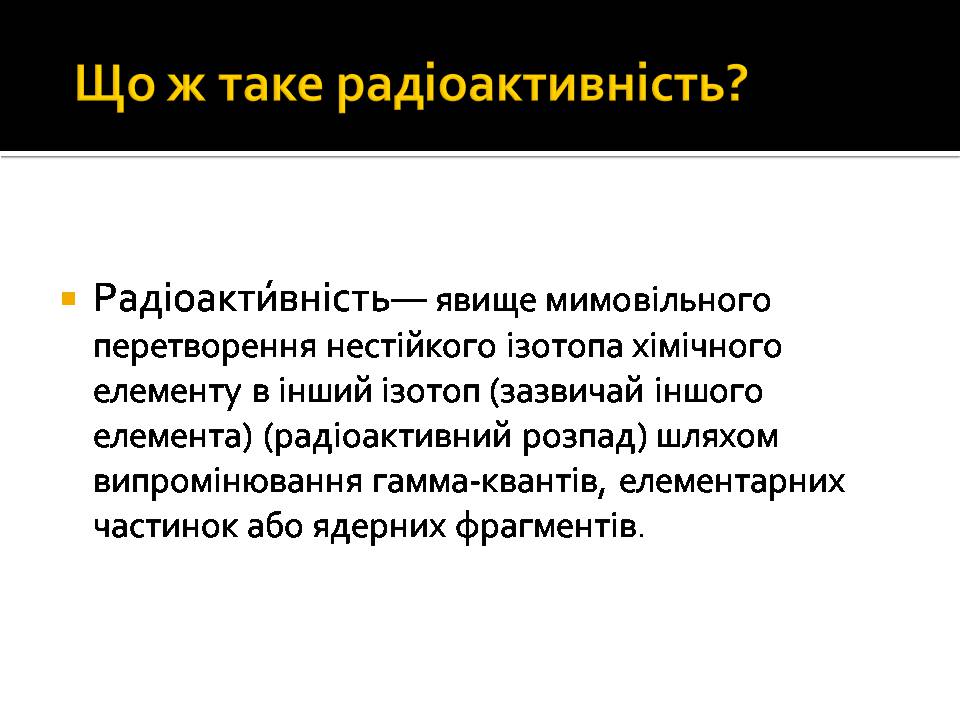 Що ж таке радіоактивність?

Радіоакти́вність— явище мимовільного перетворення нестійкого ізотопа хімічного елементу в інший ізотоп (зазвичай іншого елемента) (радіоактивний розпад) шляхом випромінювання гамма-квантів, елементарних частинок або ядерних фрагментів.